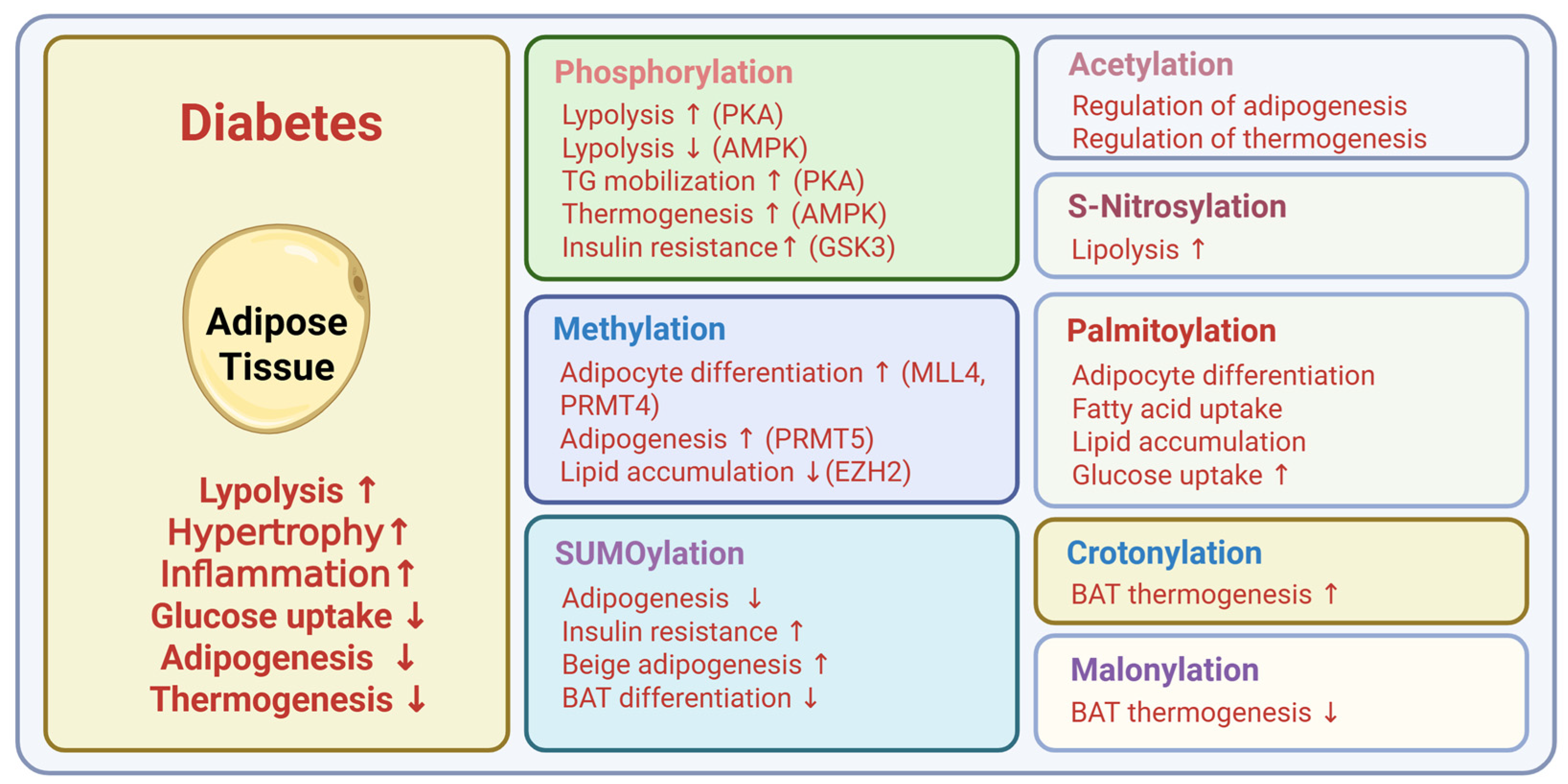 Diabetes

Adipose Tissue

Lypolysis ↑
Hypertrophy ↑
Inflammation ↑
Glucose uptake ↓
Adipogenesis ↓
Thermogenesis ↓

Phosphorylation
Lypolysis ↑ (PKA)
Lypolysis ↓ (AMPK)
TG mobilization ↑ (PKA)
Thermogenesis ↑ (AMPK)
Insulin resistance ↑ (GSK3)

Methylation
Adipocyte differentiation ↑ (MLL4, PRMT4)
Adipogenesis ↑ (PRMT5)
Lipid accumulation ↓ (EZH2)

SUMOylation
Adipogenesis ↓
Insulin resistance ↑
Beige adipogenesis ↑
BAT differentiation ↓

Acetylation
Regulation of adipogenesis
Regulation of thermogenesis

S-Nitrosylation
Lipolysis ↑

Palmitoylation
Adipocyte differentiation
Fatty acid uptake
Lipid accumulation
Glucose uptake ↑

Crotonylation
BAT thermogenesis ↑

Malonylation
BAT thermogenesis ↓